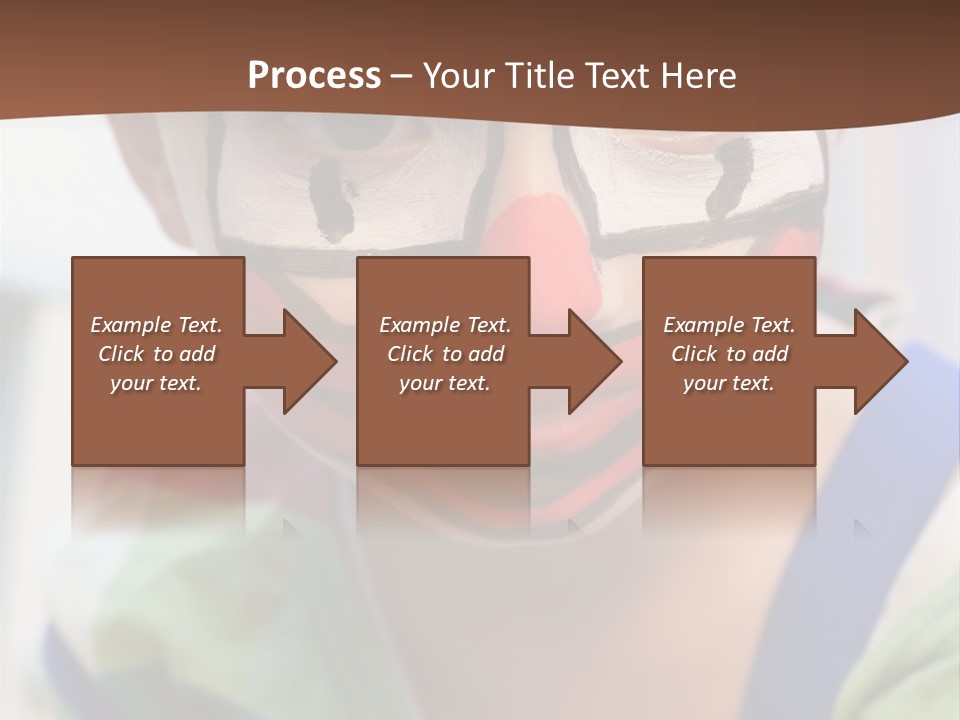 Process – Your Title Text Here

Example Text. Click to add your text.

Example Text. Click to add your text.

Example Text. Click to add your text.